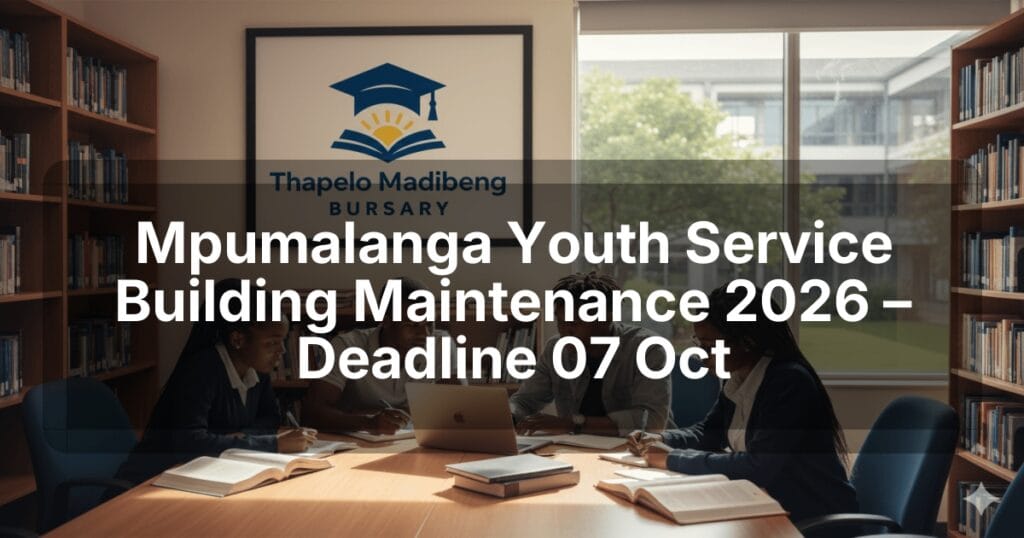 Thapelo Madibeng
BURSARY

Mpumalanga Youth Service Building Maintenance 2026 – Deadline 07 Oct